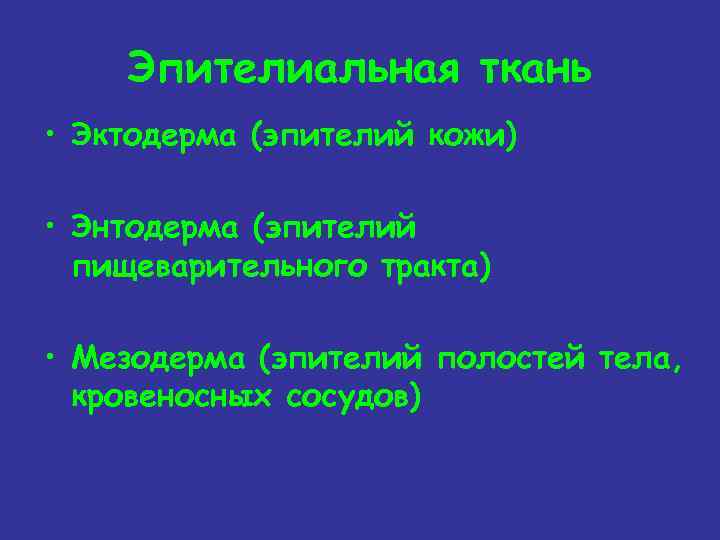 Эпителиальная ткань

• Эктодерма (эпителий кожи)

• Энтодерма (эпителий пищеварительного тракта)

• Мезодерма (эпителий полостей тела, кровеносных сосудов)